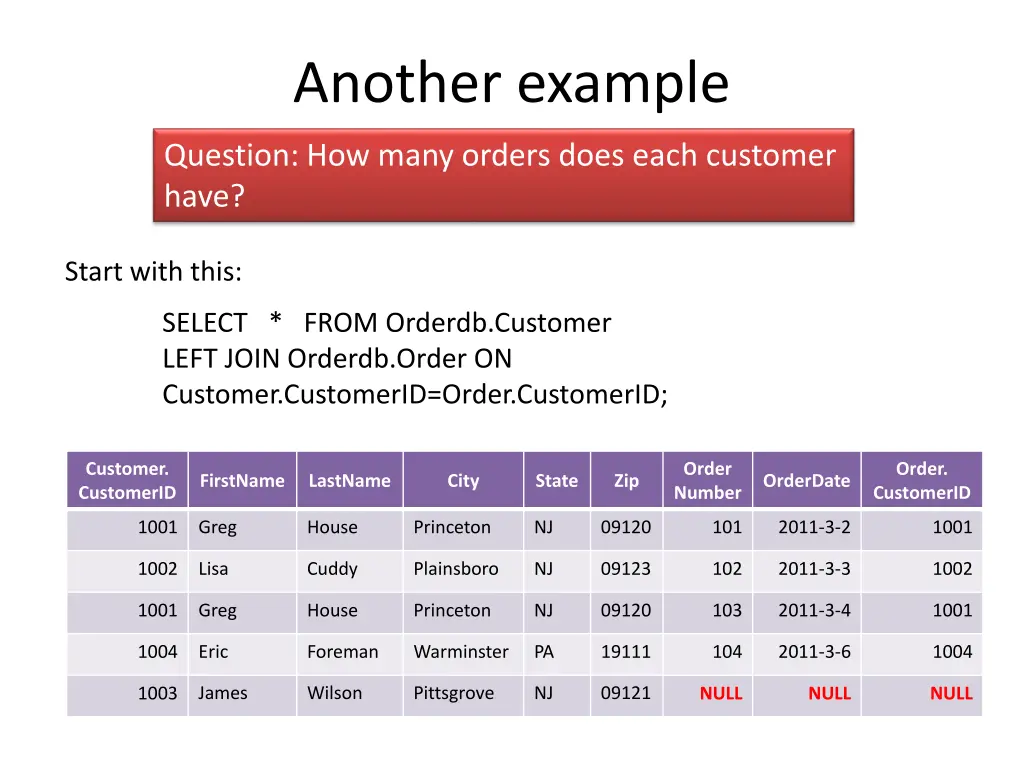 Another example

Question: How many orders does each customer have?

Start with this:

SELECT * FROM Orderdb.Customer
LEFT JOIN Orderdb.Order ON
Customer.CustomerID=Order.CustomerID;

| Customer. CustomerID | FirstName | LastName | City | State | Zip | Order Number | OrderDate | Order. CustomerID |
|---|---|---|---|---|---|---|---|---|
| 1001 | Greg | House | Princeton | NJ | 09120 | 101 | 2011-3-2 | 1001 |
| 1002 | Lisa | Cuddy | Plainsboro | NJ | 09123 | 102 | 2011-3-3 | 1002 |
| 1001 | Greg | House | Princeton | NJ | 09120 | 103 | 2011-3-4 | 1001 |
| 1004 | Eric | Foreman | Warminster | PA | 19111 | 104 | 2011-3-6 | 1004 |
| 1003 | James | Wilson | Pittsgrove | NJ | 09121 | NULL | NULL | NULL |